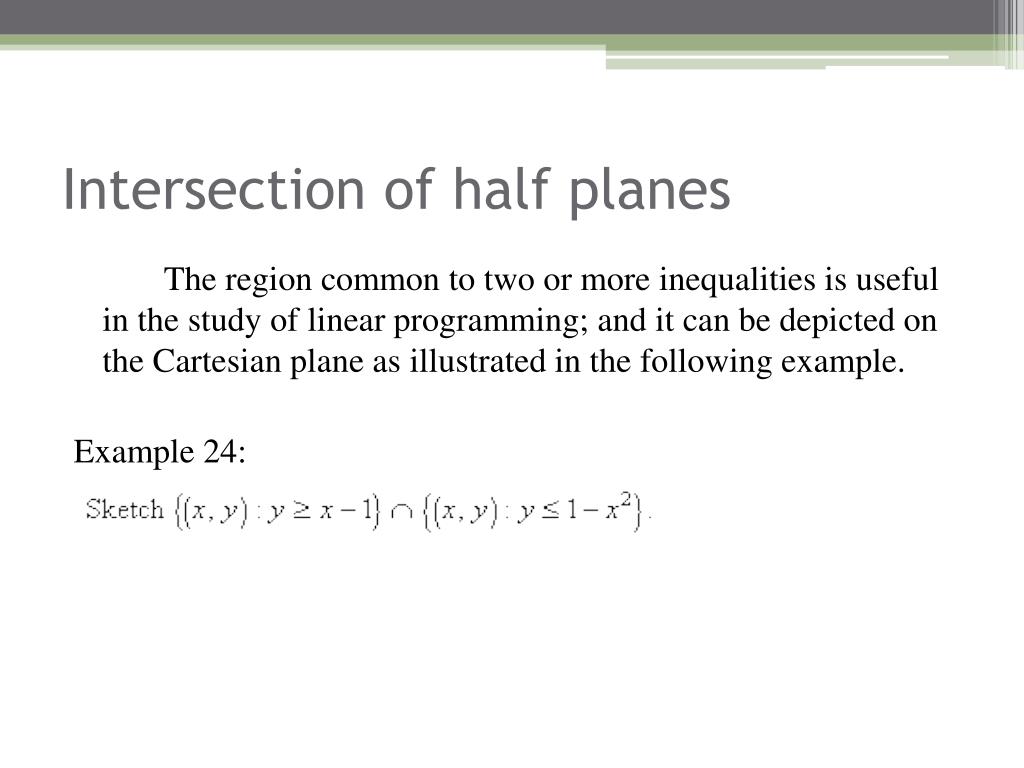 Intersection of half planes

The region common to two or more inequalities is useful in the study of linear programming; and it can be depicted on the Cartesian plane as illustrated in the following example.

Example 24:

Sketch $\{(x, y) : y \geq x - 1\} \cap \{(x, y) : y \leq 1 - x^2\}$.